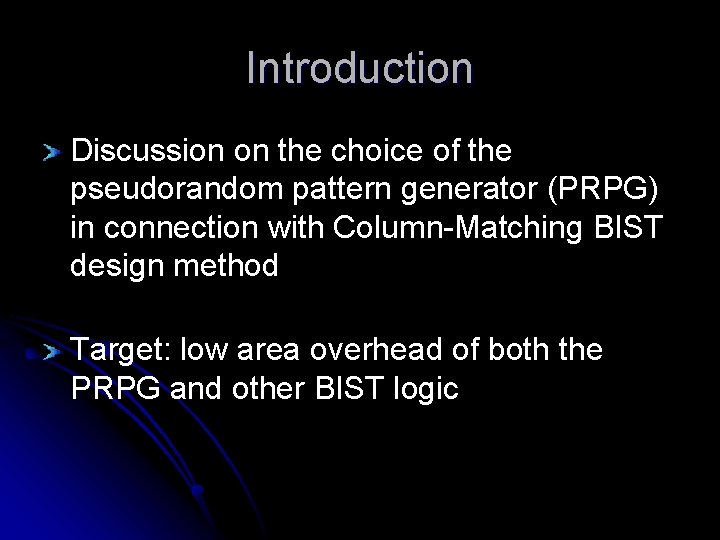 Introduction

Discussion on the choice of the pseudorandom pattern generator (PRPG) in connection with Column-Matching BIST design method

Target: low area overhead of both the PRPG and other BIST logic